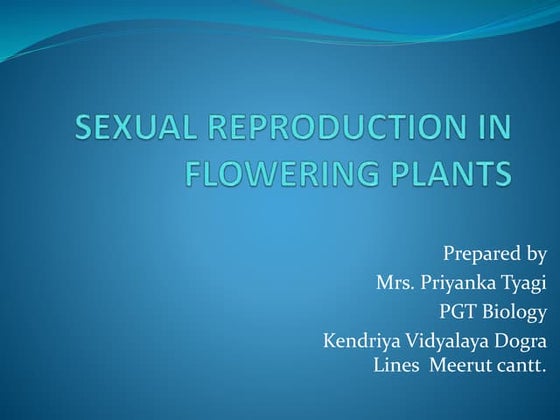 SEXUAL REPRODUCTION IN FLOWERING PLANTS

Prepared by
Mrs. Priyanka Tyagi
PGT Biology
Kendriya Vidyalaya Dogra Lines  Meerut cantt.